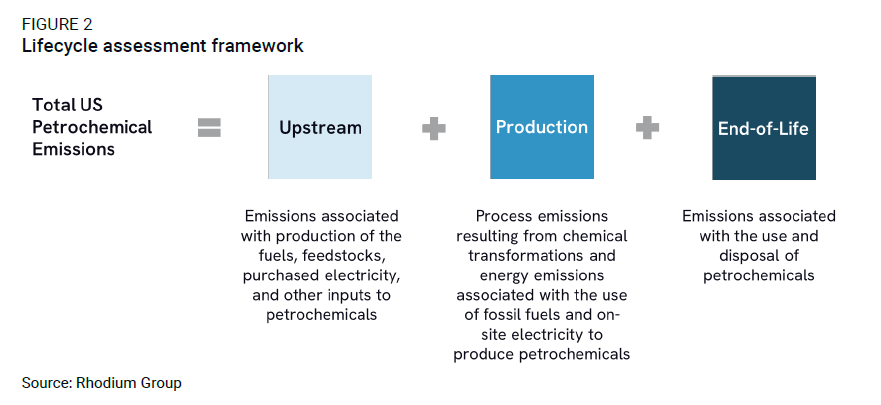 FIGURE 2
Lifecycle assessment framework

Total US Petrochemical Emissions = Upstream + Production + End-of-Life

Emissions associated with production of the fuels, feedstocks, purchased electricity, and other inputs to petrochemicals

Process emissions resulting from chemical transformations and energy emissions associated with the use of fossil fuels and on-site electricity to produce petrochemicals

Emissions associated with the use and disposal of petrochemicals

Source: Rhodium Group